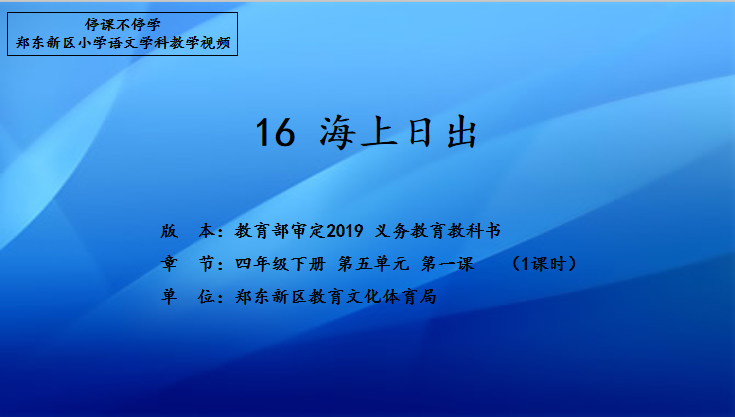 停课不停学
郑东新区小学语文学科教学视频

16 海上日出

版　本：教育部审定2019 义务教育教科书
章　节：四年级下册 第五单元 第一课　（1课时）
单　位：郑东新区教育文化体育局